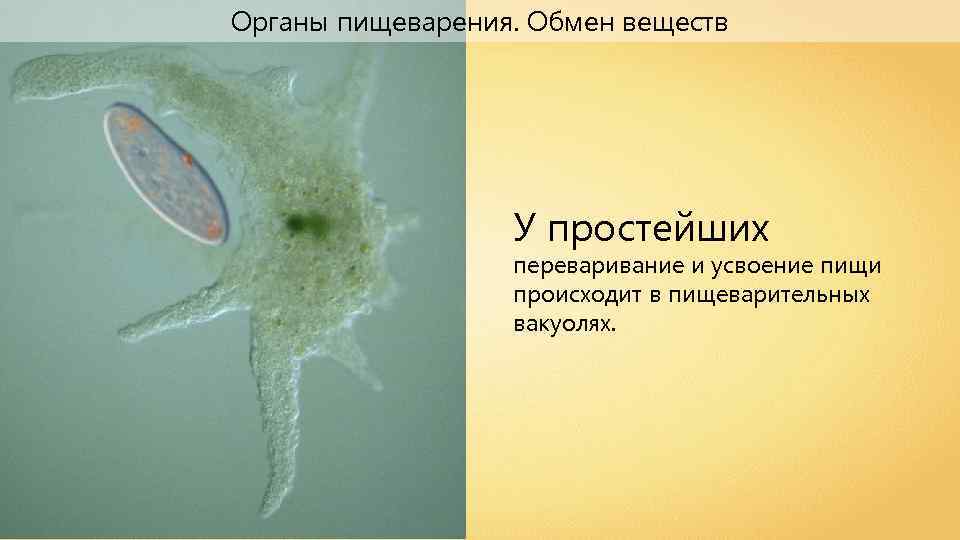 Органы пищеварения. Обмен веществ

У простейших

переваривание и усвоение пищи происходит в пищеварительных вакуолях.